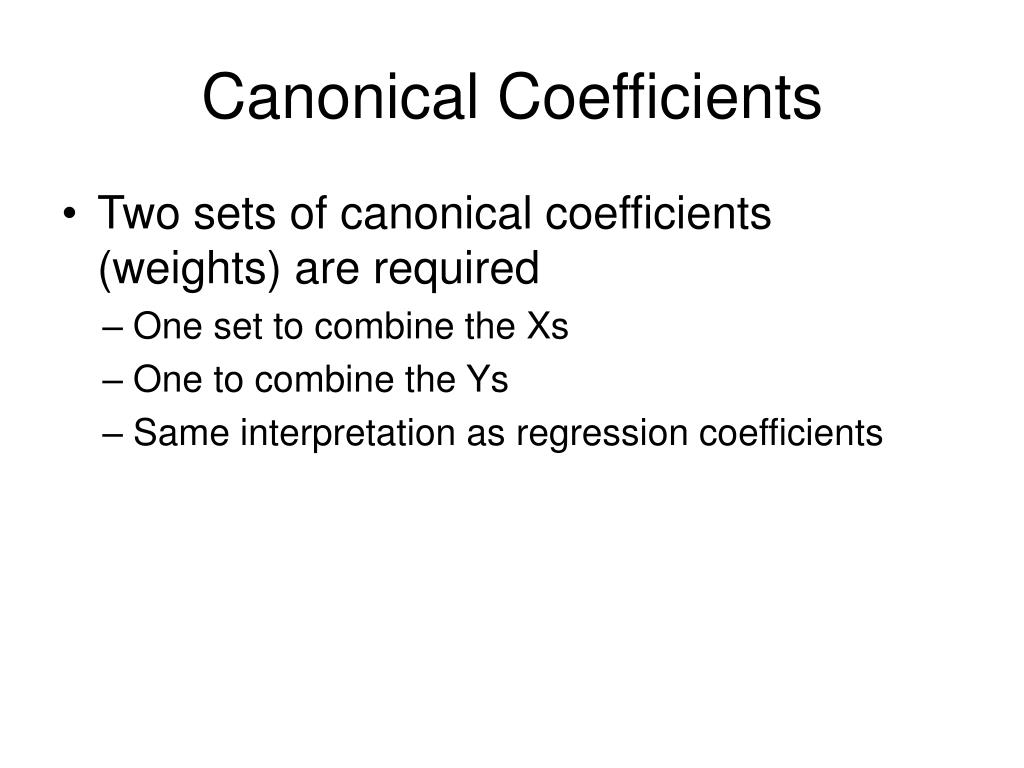 Canonical Coefficients

• Two sets of canonical coefficients (weights) are required
– One set to combine the Xs
– One to combine the Ys
– Same interpretation as regression coefficients